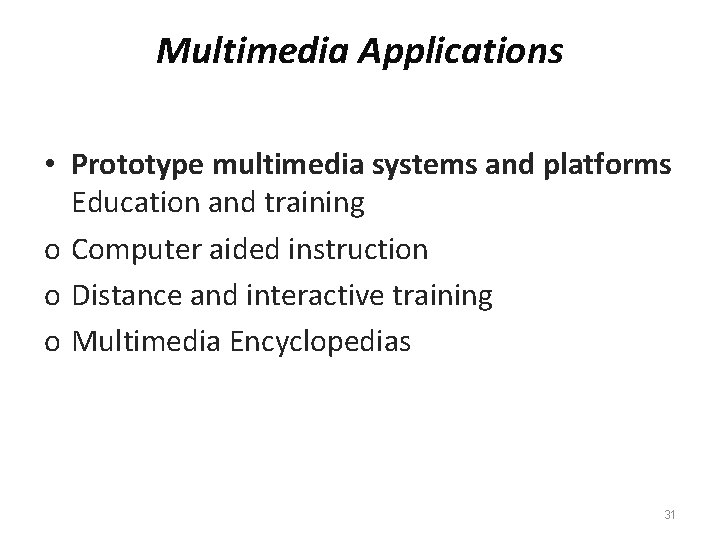 Multimedia Applications

• Prototype multimedia systems and platforms
Education and training
o Computer aided instruction
o Distance and interactive training
o Multimedia Encyclopedias

31